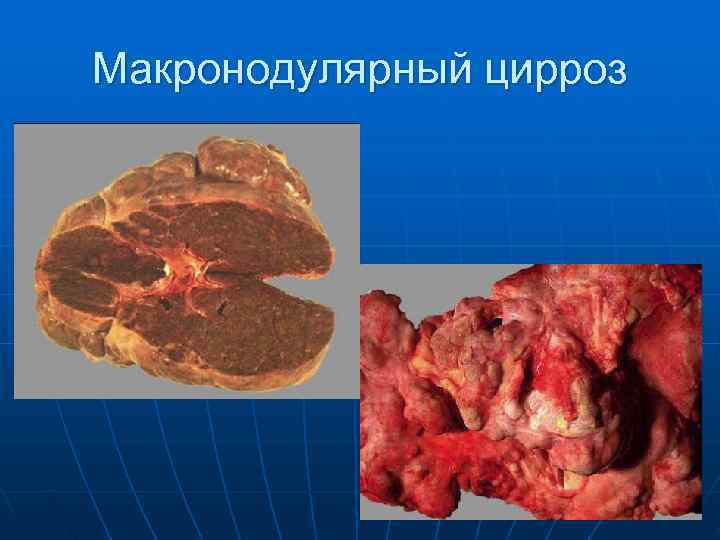 Макронодулярный цирроз